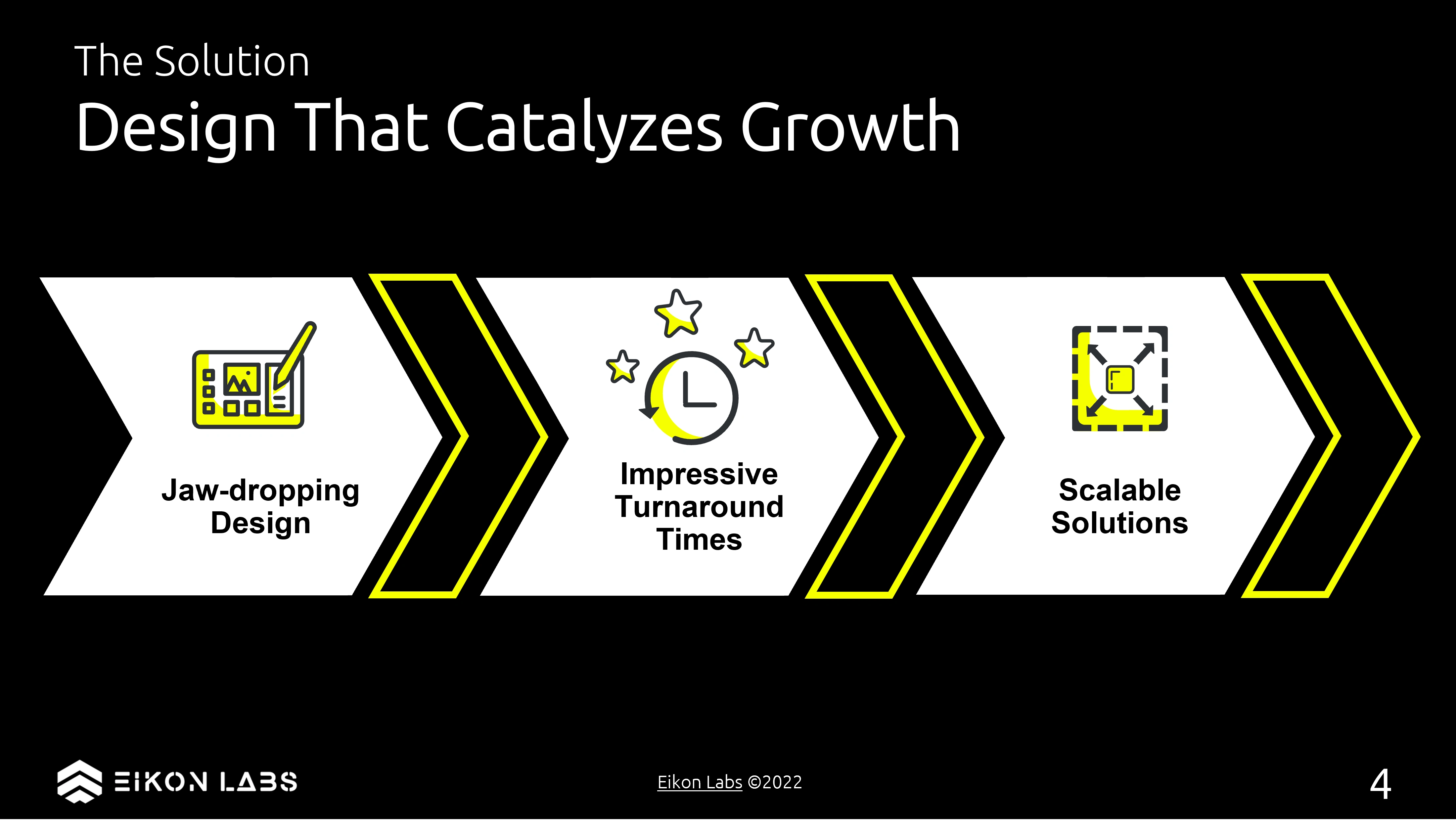 The Solution
Design That Catalyzes Growth

Jaw-dropping Design

Impressive Turnaround Times

Scalable Solutions

EIKON LABS

Eikon Labs ©2022

4